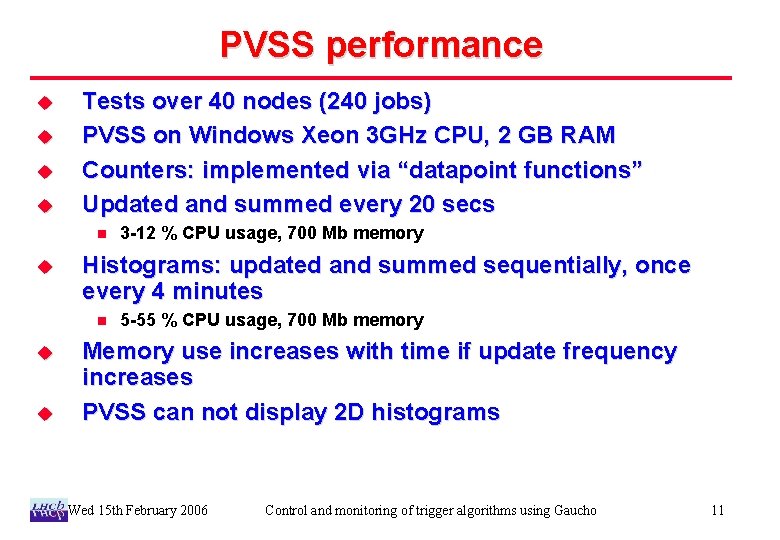 PVSS performance

Tests over 40 nodes (240 jobs)

PVSS on Windows Xeon 3GHz CPU, 2 GB RAM

Counters: implemented via “datapoint functions”

Updated and summed every 20 secs

3-12 % CPU usage, 700 Mb memory

Histograms: updated and summed sequentially, once every 4 minutes

5-55 % CPU usage, 700 Mb memory

Memory use increases with time if update frequency increases

PVSS can not display 2D histograms

LHCb Wed 15th February 2006 Control and monitoring of trigger algorithms using Gaucho 11